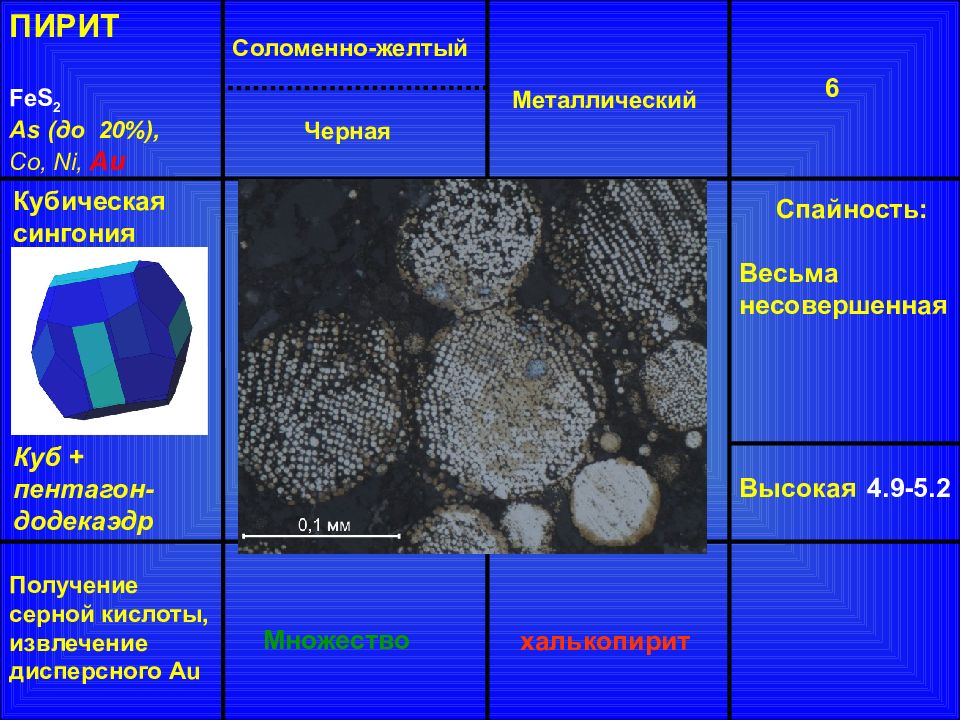 ПИРИТ

$FeS_2$
As (до 20%),
Co, Ni, Au

Соломенно-желтый

Черная

Металлический

6

Кубическая сингония

Куб + пентагон-додекаэдр

0,1 мм

Спайность:

Весьма несовершенная

Высокая 4.9-5.2

Получение серной кислоты, извлечение дисперсного Au

Множество

халькопирит